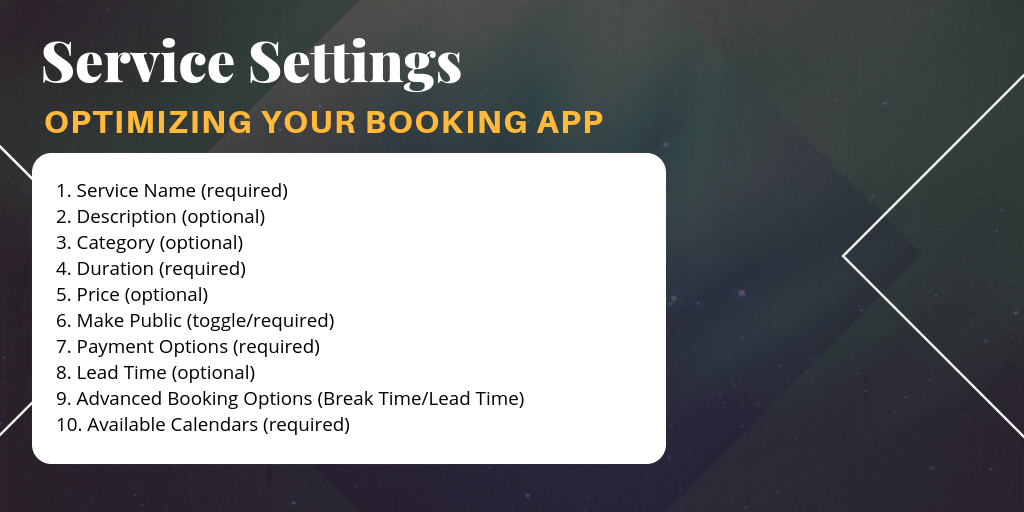 Service Settings

OPTIMIZING YOUR BOOKING APP

1. Service Name (required)
2. Description (optional)
3. Category (optional)
4. Duration (required)
5. Price (optional)
6. Make Public (toggle/required)
7. Payment Options (required)
8. Lead Time (optional)
9. Advanced Booking Options (Break Time/Lead Time)
10. Available Calendars (required)